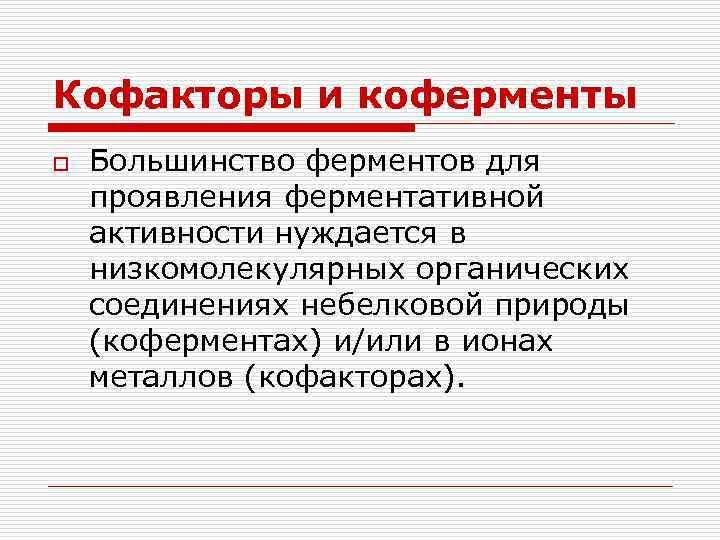 Кофакторы и коферменты

Большинство ферментов для проявления ферментативной активности нуждается в низкомолекулярных органических соединениях небелковой природы (коферментах) и/или в ионах металлов (кофакторах).